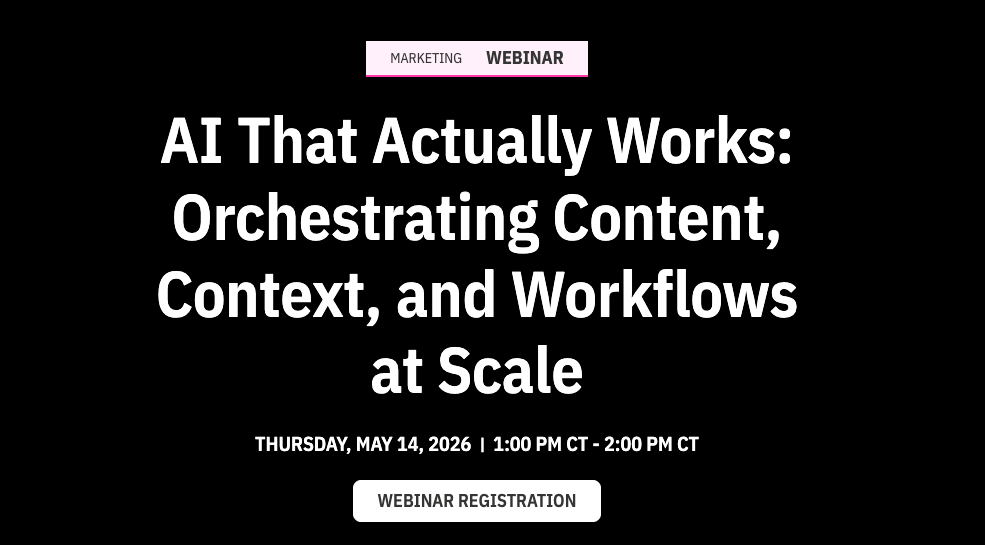 MARKETING WEBINAR

AI That Actually Works: Orchestrating Content, Context, and Workflows at Scale

THURSDAY, MAY 14, 2026 | 1:00 PM CT - 2:00 PM CT

WEBINAR REGISTRATION